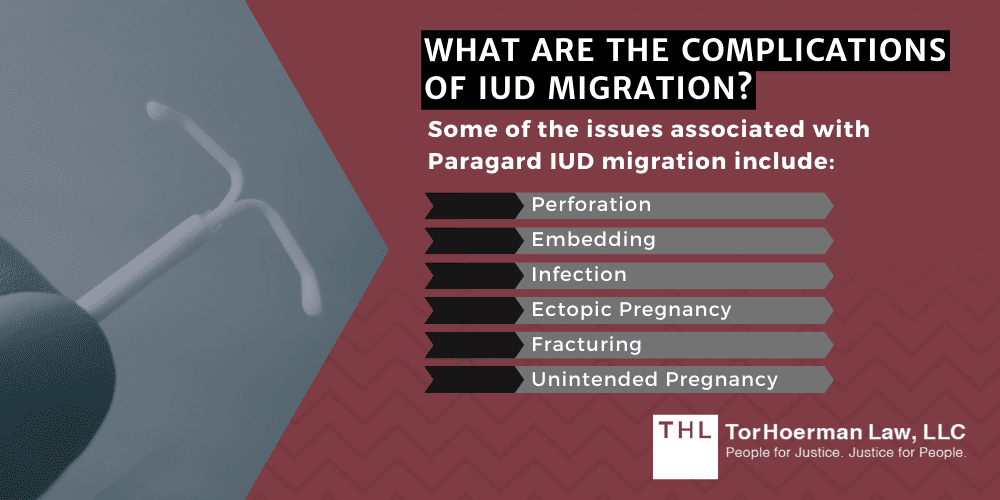 WHAT ARE THE COMPLICATIONS OF IUD MIGRATION?

Some of the issues associated with Paragard IUD migration include:

Perforation

Embedding

Infection

Ectopic Pregnancy

Fracturing

Unintended Pregnancy

THL TorHoerman Law, LLC
People for Justice. Justice for People.